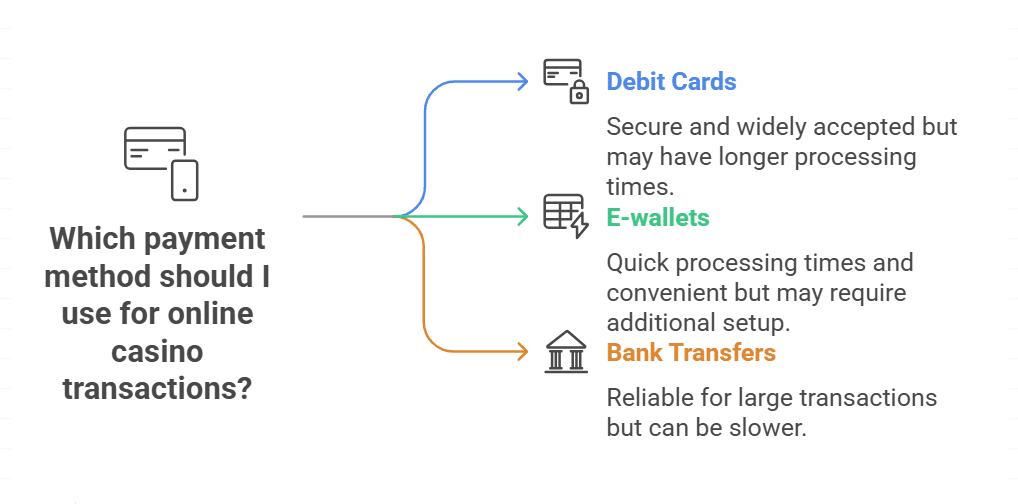 Which payment method should I use for online casino transactions?

Debit Cards

Secure and widely accepted but may have longer processing times.

E-wallets

Quick processing times and convenient but may require additional setup.

Bank Transfers

Reliable for large transactions but can be slower.